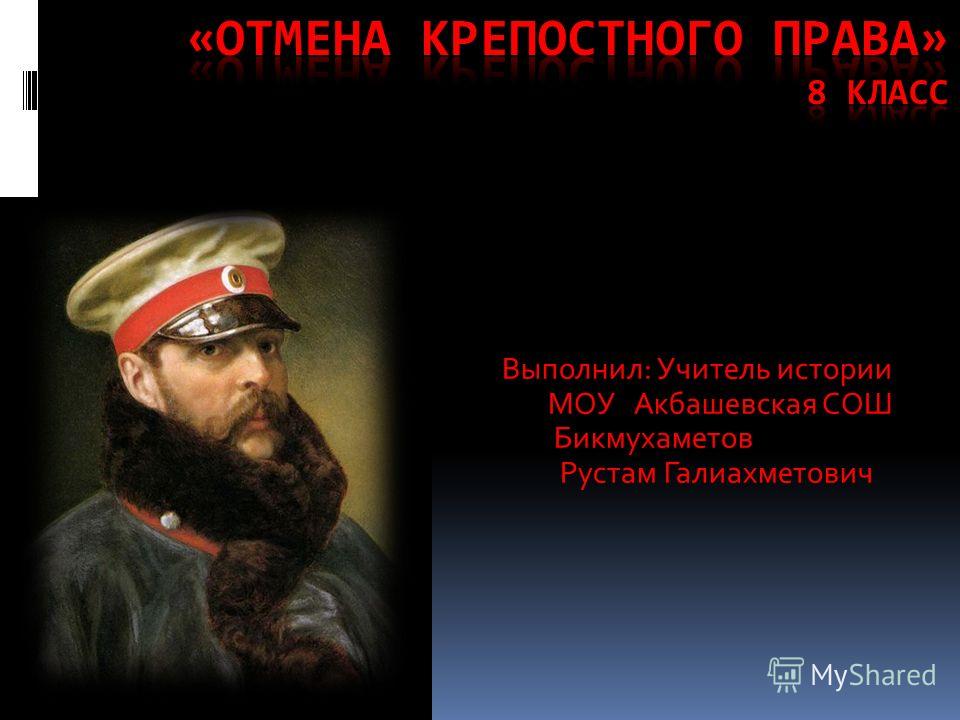 «ОТМЕНА КРЕПОСТНОГО ПРАВА»
8 КЛАСС

Выполнил: Учитель истории МОУ Акбашевская СОШ Бикмухаметов Рустам Галиахметович

MyShared